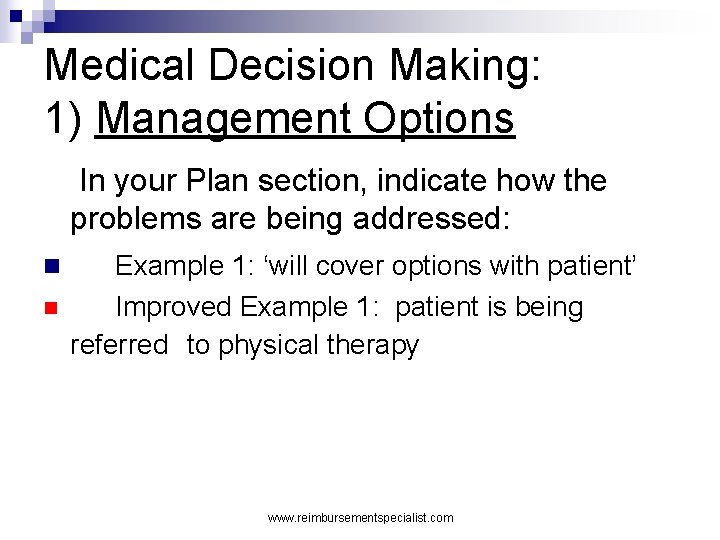 Medical Decision Making:
1) Management Options

In your Plan section, indicate how the problems are being addressed:

Example 1: ‘will cover options with patient’

Improved Example 1: patient is being referred to physical therapy

www.reimbursementspecialist.com